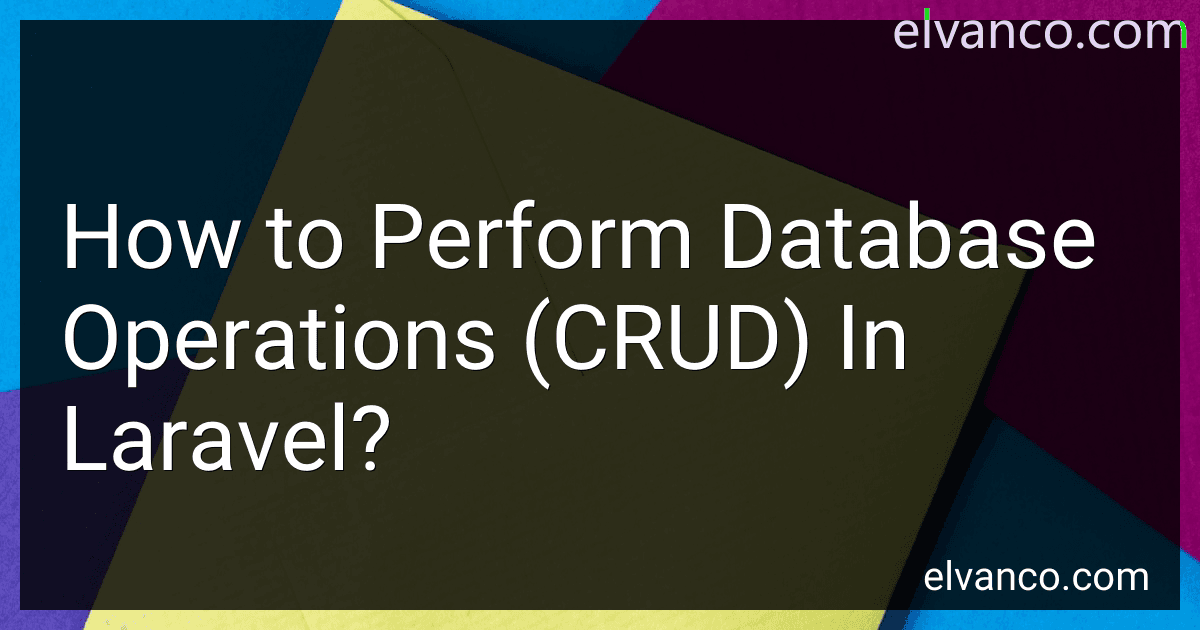 elvanco.com

How to Perform Database Operations (CRUD) In Laravel?

elvanco.com